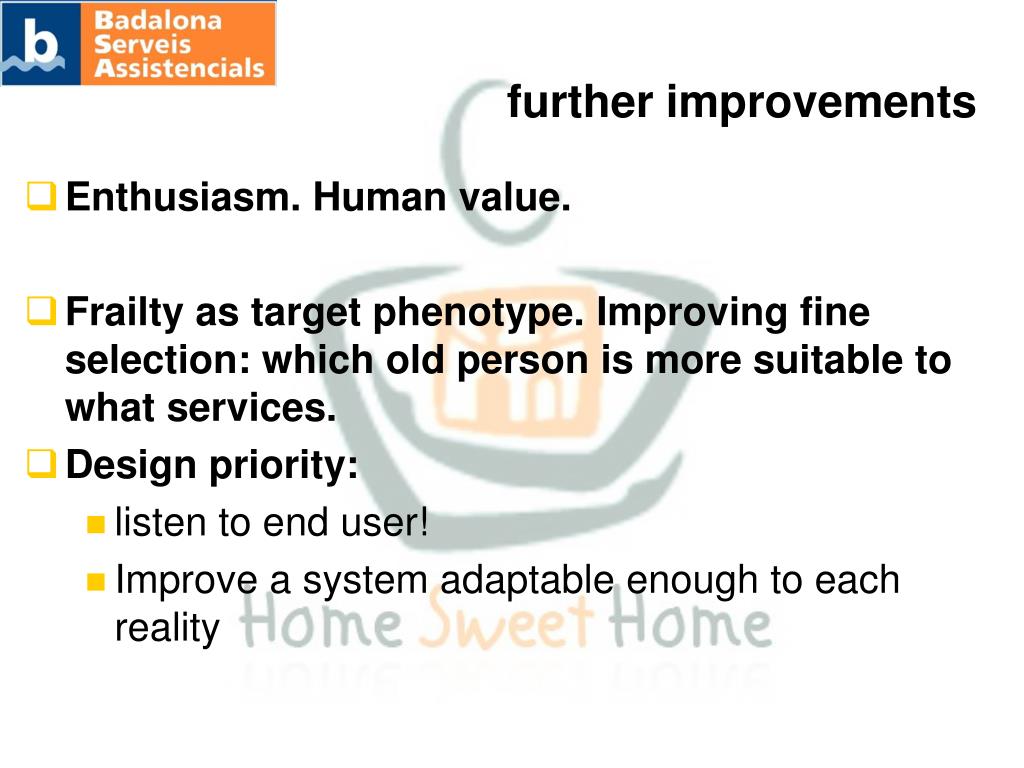 b Badalona Serveis Assistencials

further improvements

Enthusiasm. Human value.

Frailty as target phenotype. Improving fine selection: which old person is more suitable to what services.

Design priority:

listen to end user!

Improve a system adaptable enough to each reality

Home Sweet Home